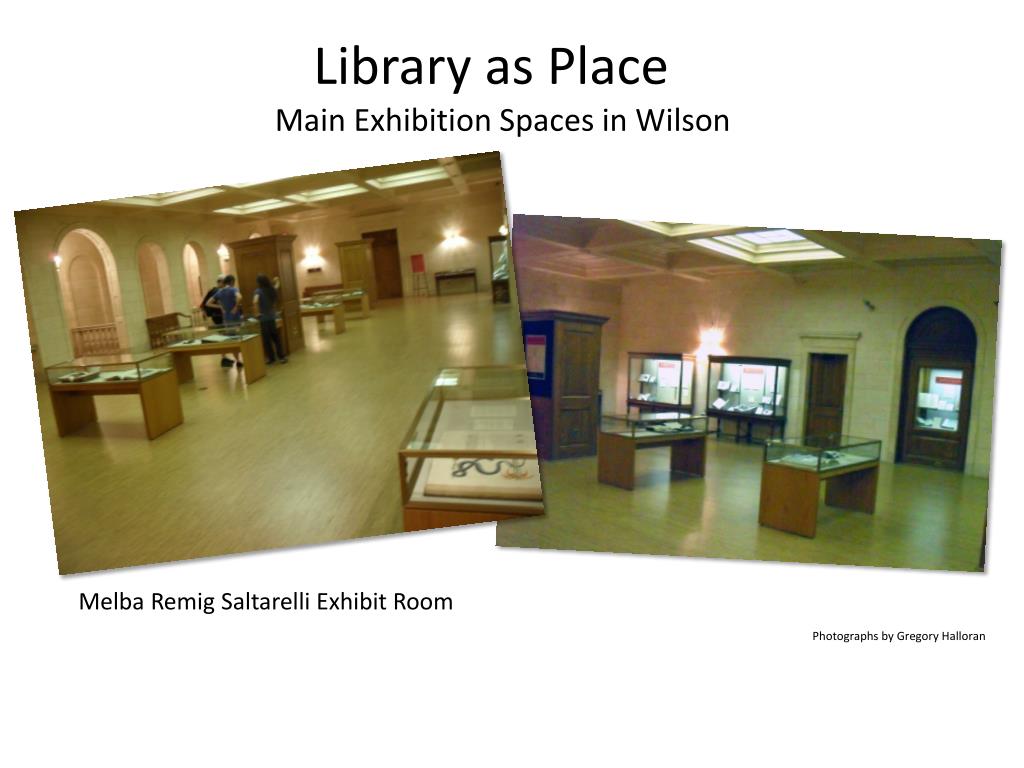 Library as Place
Main Exhibition Spaces in Wilson

Melba Remig Saltarelli Exhibit Room

Photographs by Gregory Halloran